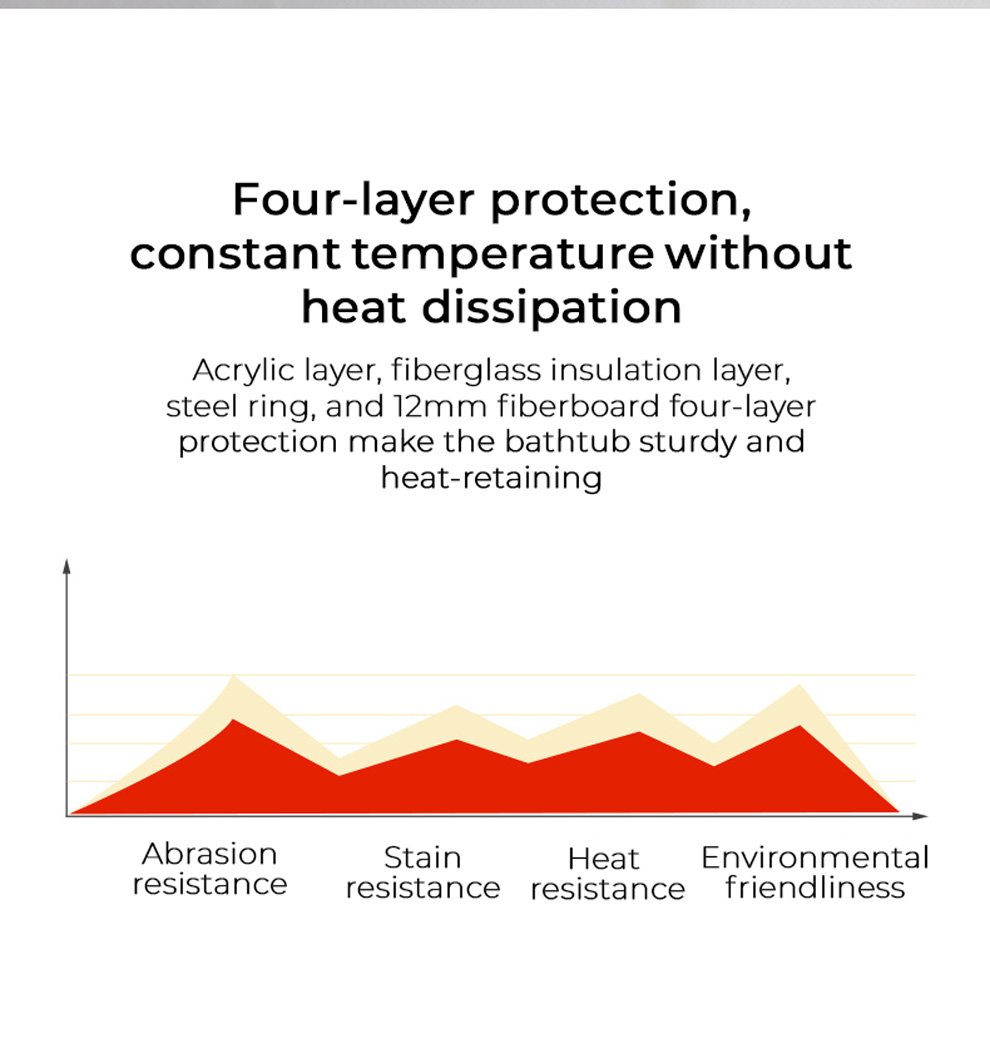 Four-layer protection, constant temperature without heat dissipation

Acrylic layer, fiberglass insulation layer, steel ring, and 12mm fiberboard four-layer protection make the bathtub sturdy and heat-retaining

Abrasion resistance

Stain resistance

Heat resistance

Environmental friendliness